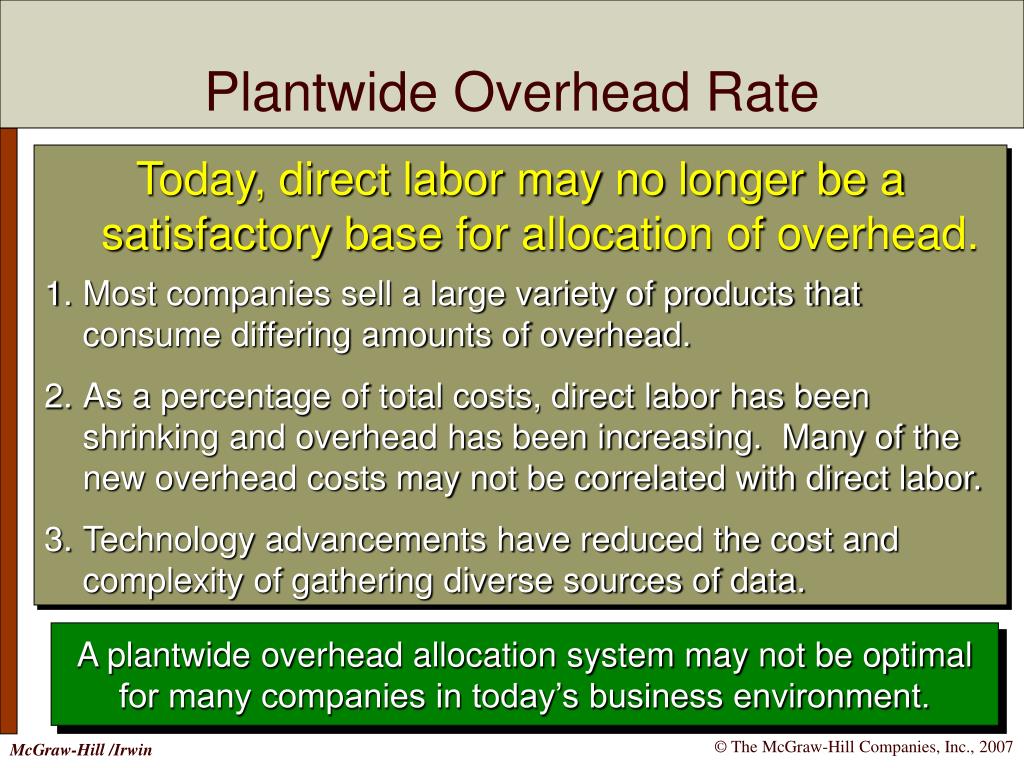 Plantwide Overhead Rate

Today, direct labor may no longer be a satisfactory base for allocation of overhead.

1. Most companies sell a large variety of products that consume differing amounts of overhead.

2. As a percentage of total costs, direct labor has been shrinking and overhead has been increasing. Many of the new overhead costs may not be correlated with direct labor.

3. Technology advancements have reduced the cost and complexity of gathering diverse sources of data.

A plantwide overhead allocation system may not be optimal for many companies in today's business environment.

McGraw-Hill /Irwin

© The McGraw-Hill Companies, Inc., 2007